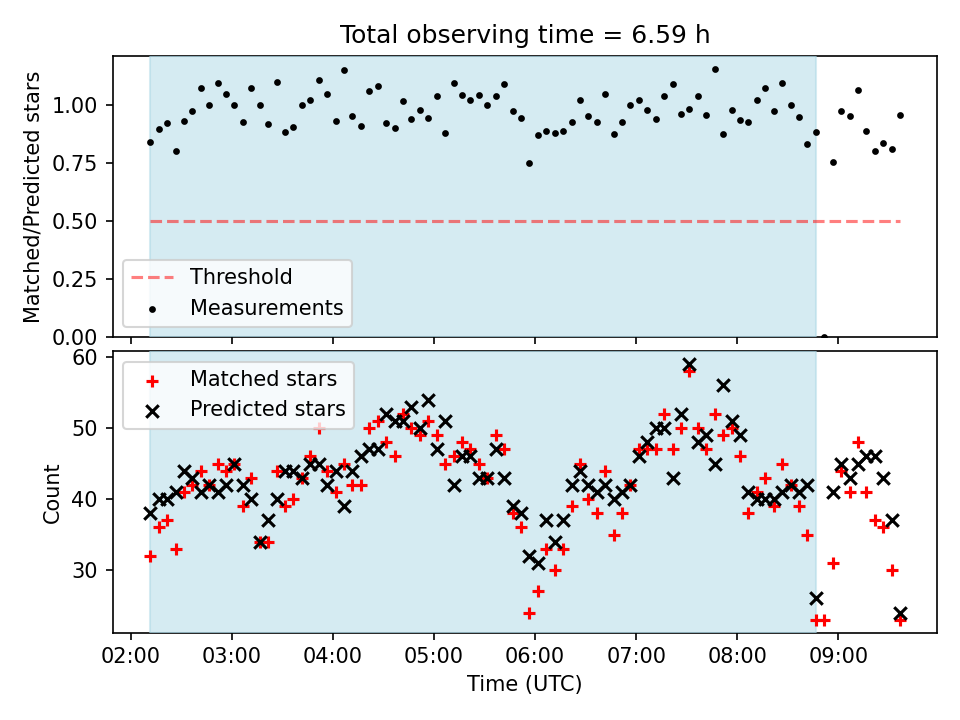 Total observing time = 6.59 h

Matched/Predicted stars

1.00
0.75
0.50
0.25
0.00

Threshold
Measurements

Matched stars
Predicted stars

Count

60
50
40
30

02:00 03:00 04:00 05:00 06:00 07:00 08:00 09:00

Time (UTC)